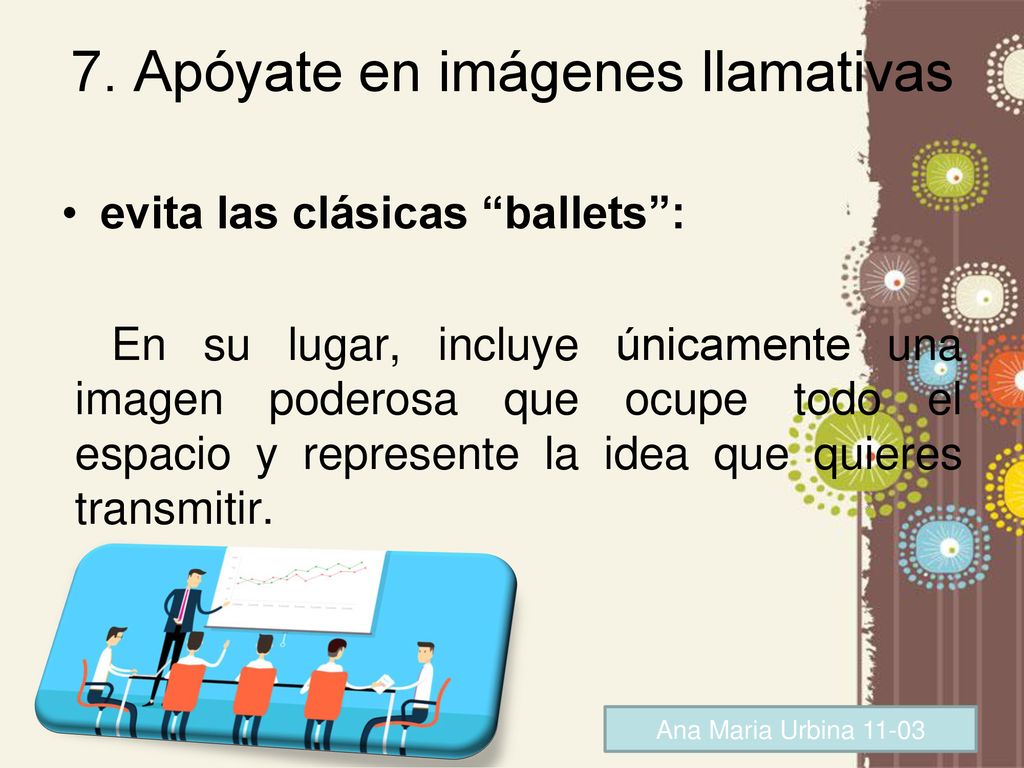 7. Apóyate en imágenes llamativas

• evita las clásicas “ballets”:

En su lugar, incluye únicamente una imagen poderosa que ocupe todo el espacio y represente la idea que quieres transmitir.

Ana Maria Urbina 11-03